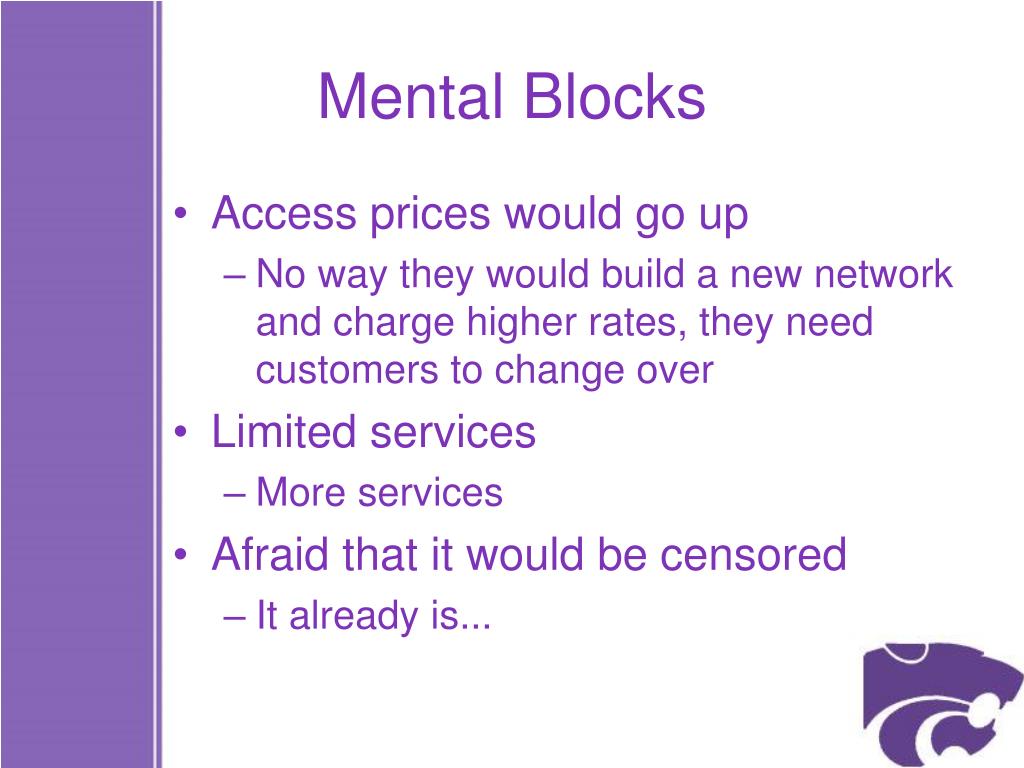 Mental Blocks

• Access prices would go up
– No way they would build a new network and charge higher rates, they need customers to change over
• Limited services
– More services
• Afraid that it would be censored
– It already is...